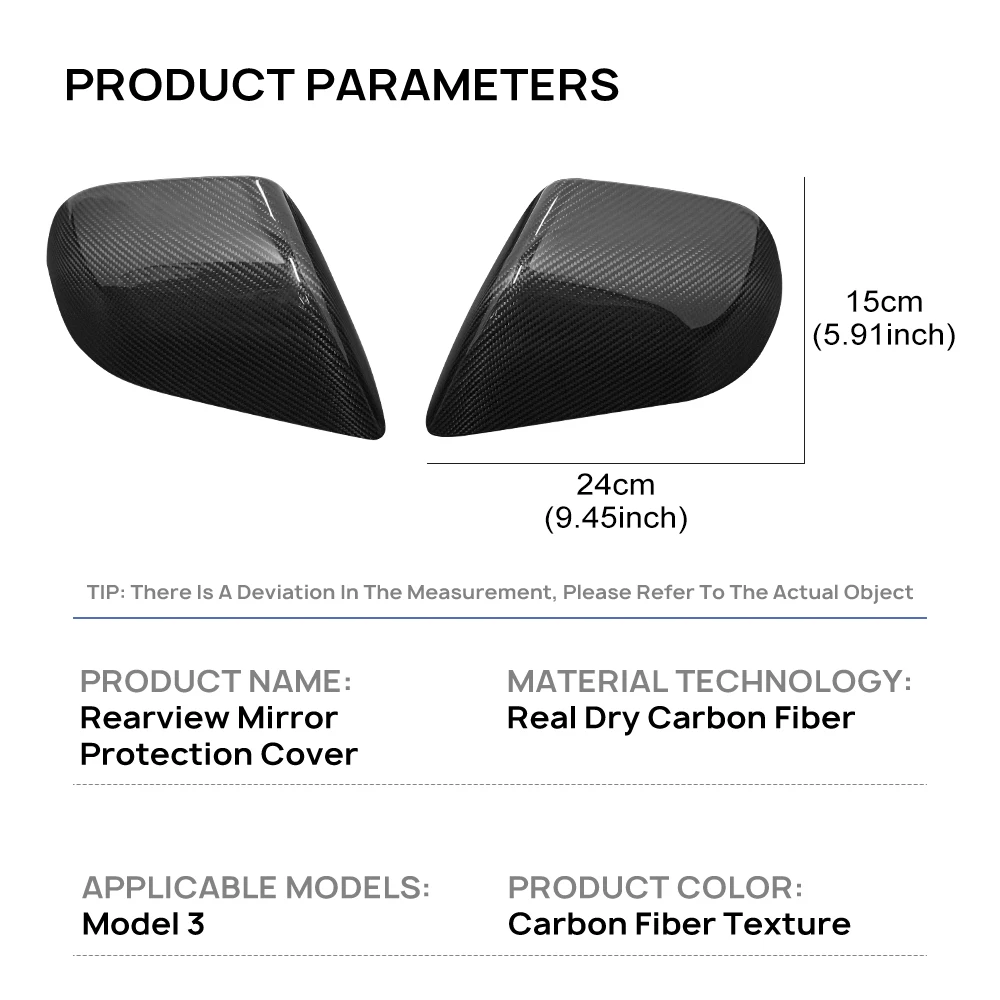 PRODUCT PARAMETERS

15cm
(5.91inch)

24cm
(9.45inch)

TIP: There Is A Deviation In The Measurement, Please Refer To The Actual Object

PRODUCT NAME:
Rearview Mirror Protection Cover

MATERIAL TECHNOLOGY:
Real Dry Carbon Fiber

APPLICABLE MODELS:
Model 3

PRODUCT COLOR:
Carbon Fiber Texture